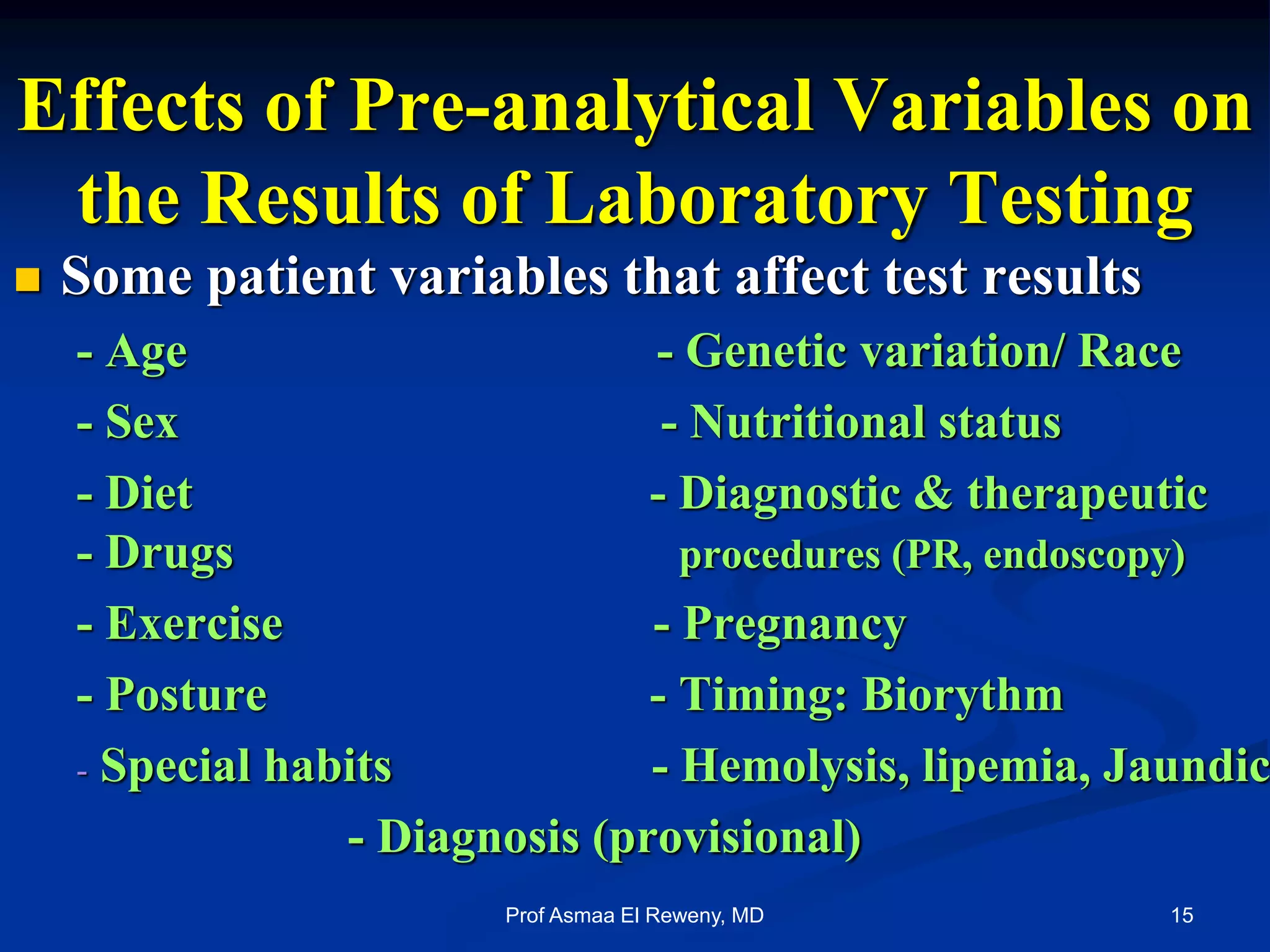 Effects of Pre-analytical Variables on the Results of Laboratory Testing

Some patient variables that affect test results

- Age
- Sex
- Diet
- Drugs
- Exercise
- Posture
- Special habits

- Genetic variation/ Race
- Nutritional status
- Diagnostic & therapeutic procedures (PR, endoscopy)
- Pregnancy
- Timing: Biorythm
- Hemolysis, lipemia, Jaundic

- Diagnosis (provisional)

Prof Asmaa El Reweny, MD

15